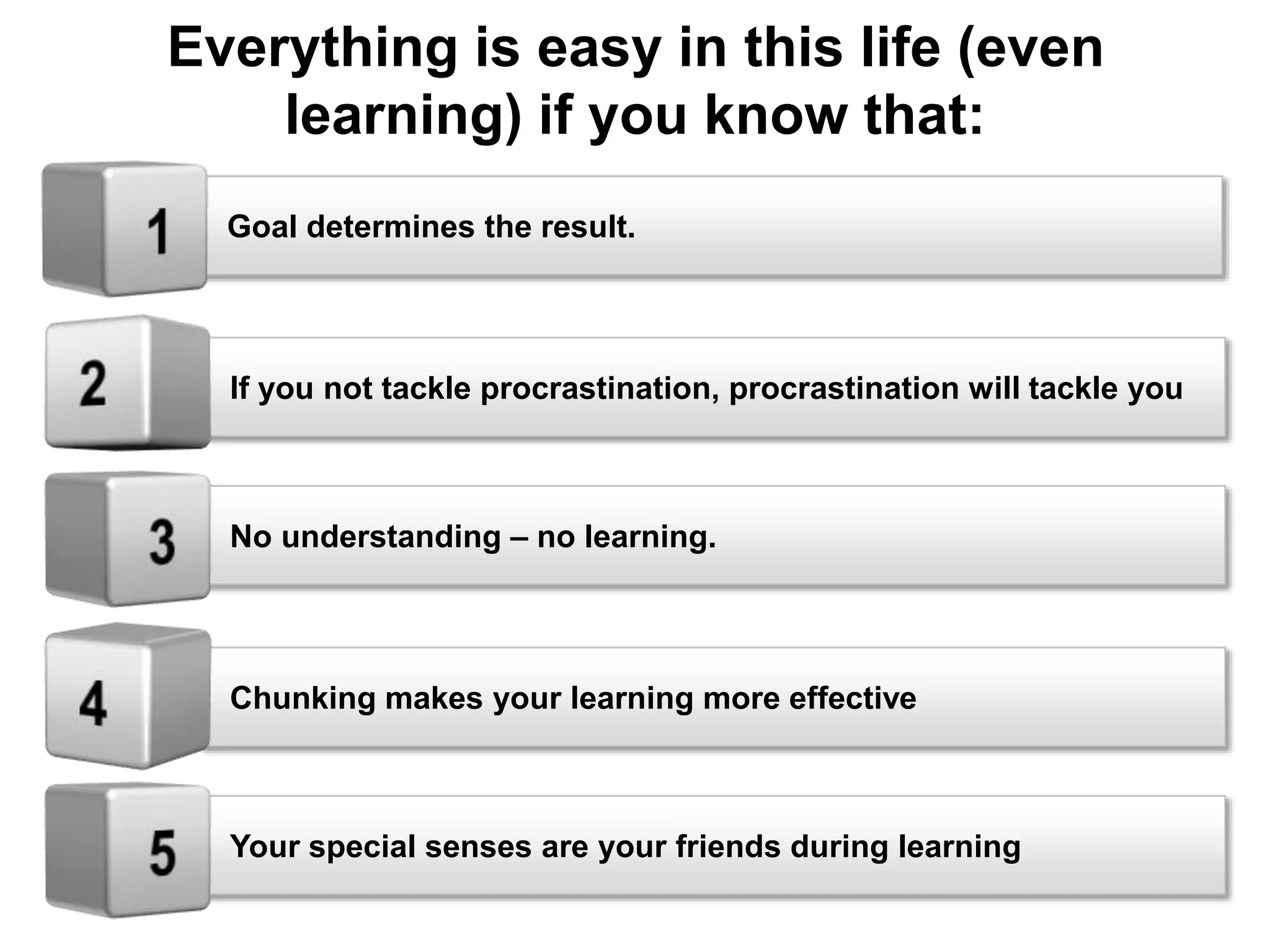 Everything is easy in this life (even learning) if you know that:

1 Goal determines the result.

2 If you not tackle procrastination, procrastination will tackle you

3 No understanding – no learning.

4 Chunking makes your learning more effective

5 Your special senses are your friends during learning